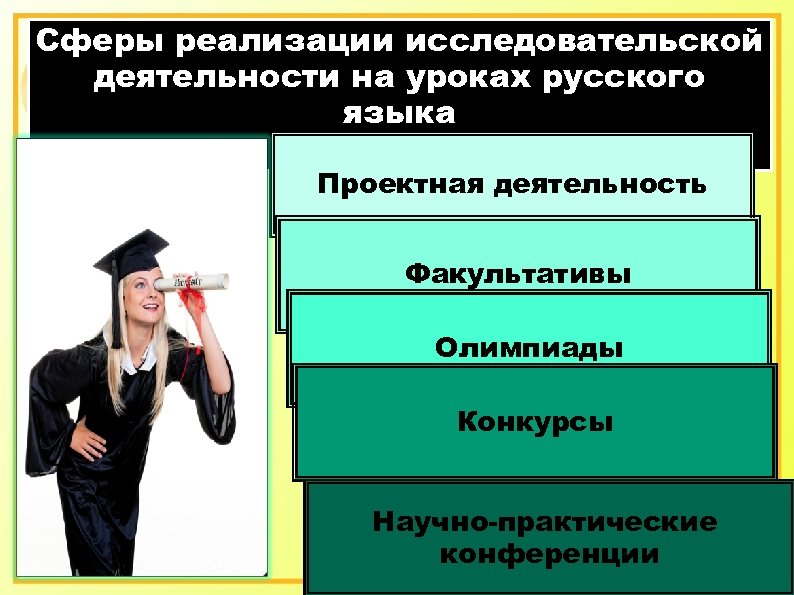 Сферы реализации исследовательской деятельности на уроках русского языка

Проектная деятельность

Факультативы

Олимпиады

Конкурсы

Научно-практические конференции